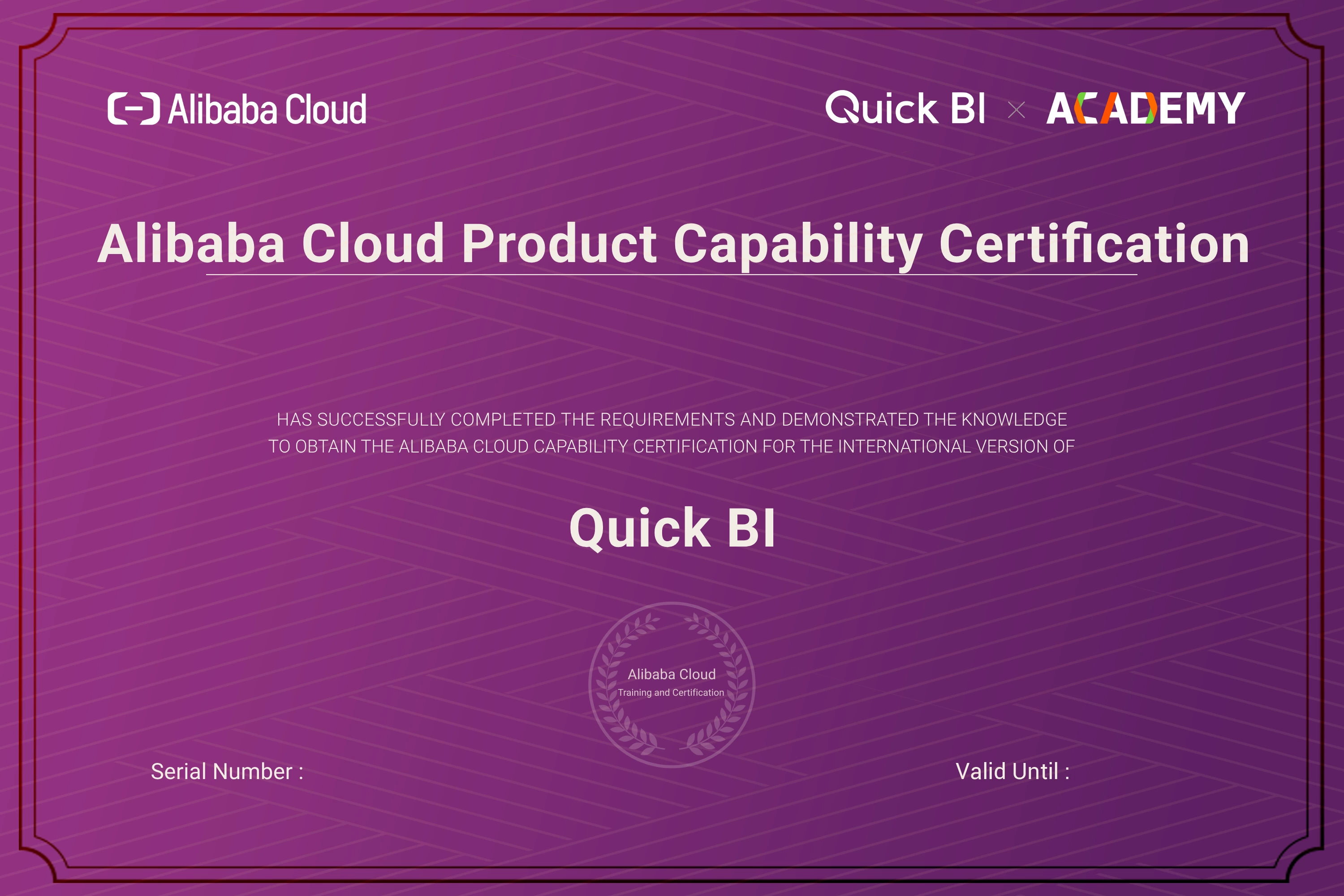 Alibaba Cloud

Quick BI × ACADEMY

Alibaba Cloud Product Capability Certification

HAS SUCCESSFULLY COMPLETED THE REQUIREMENTS AND DEMONSTRATED THE KNOWLEDGE TO OBTAIN THE ALIBABA CLOUD CAPABILITY CERTIFICATION FOR THE INTERNATIONAL VERSION OF

Quick BI

Alibaba Cloud
Training and Certification

Serial Number :

Valid Until :